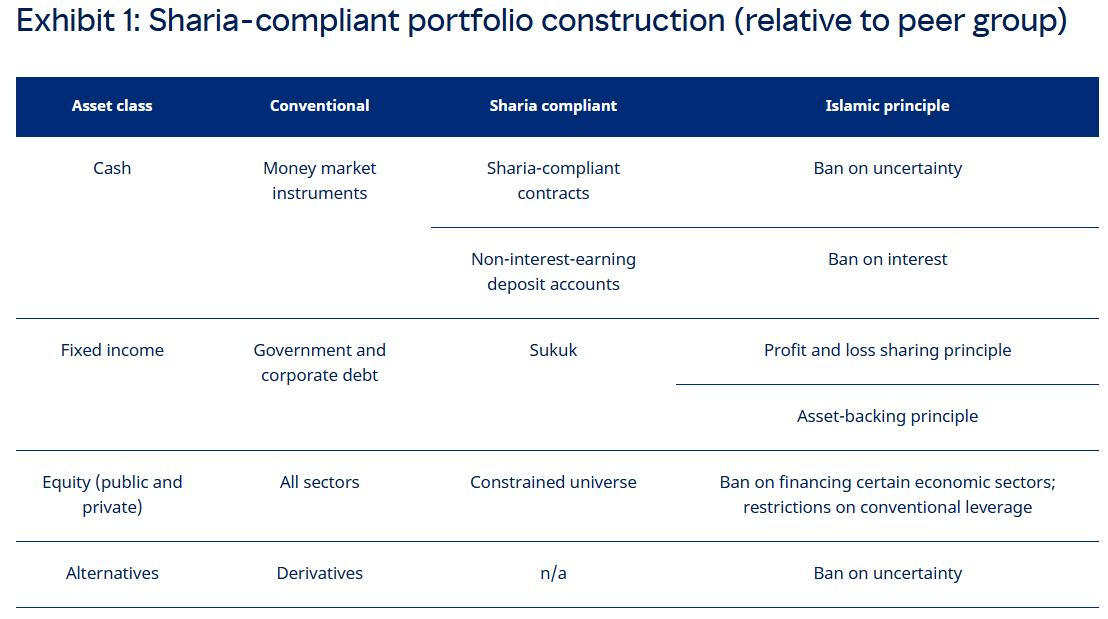 Exhibit 1: Sharia-compliant portfolio construction (relative to peer group)

| Asset class | Conventional | Sharia compliant | Islamic principle |
|---|---|---|---|
| Cash | Money market instruments | Sharia-compliant contracts | Ban on uncertainty |
| | | Non-interest-earning deposit accounts | Ban on interest |
| Fixed income | Government and corporate debt | Sukuk | Profit and loss sharing principle |
| | | | Asset-backing principle |
| Equity (public and private) | All sectors | Constrained universe | Ban on financing certain economic sectors; restrictions on conventional leverage |
| Alternatives | Derivatives | n/a | Ban on uncertainty |